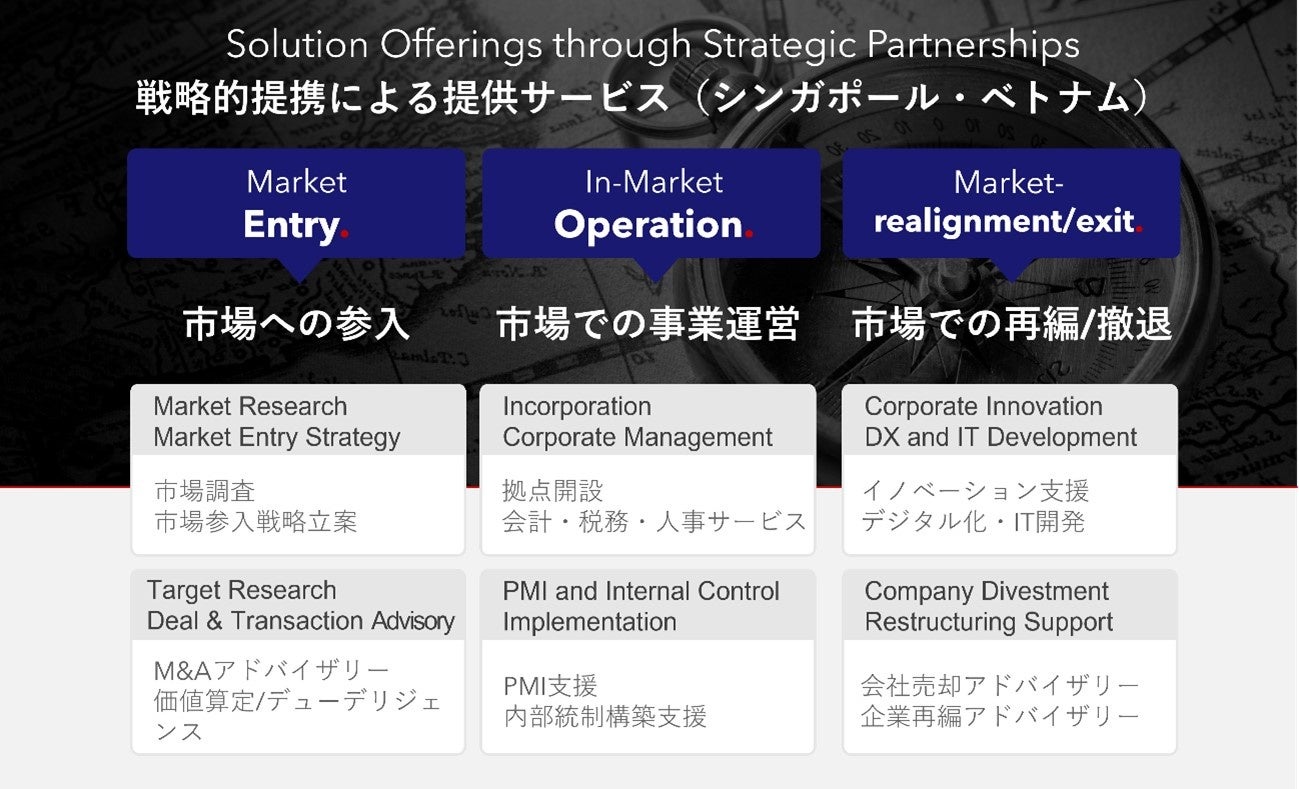 Solution Offerings through Strategic Partnerships
戦略的提携による提供サービス（シンガポール・ベトナム）

Market
Entry.

市場への参入

Market Research
Market Entry Strategy

市場調査
市場参入戦略立案

Target Research
Deal & Transaction Advisory

M&Aアドバイザリー
価値算定/デューデリジェンス

In-Market
Operation.

市場での事業運営

Incorporation
Corporate Management

拠点開設
会計・税務・人事サービス

PMI and Internal Control Implementation

PMI支援
内部統制構築支援

Market-
realignment/exit.

市場での再編/撤退

Corporate Innovation
DX and IT Development

イノベーション支援
デジタル化・IT開発

Company Divestment
Restructuring Support

会社売却アドバイザリー
企業再編アドバイザリー